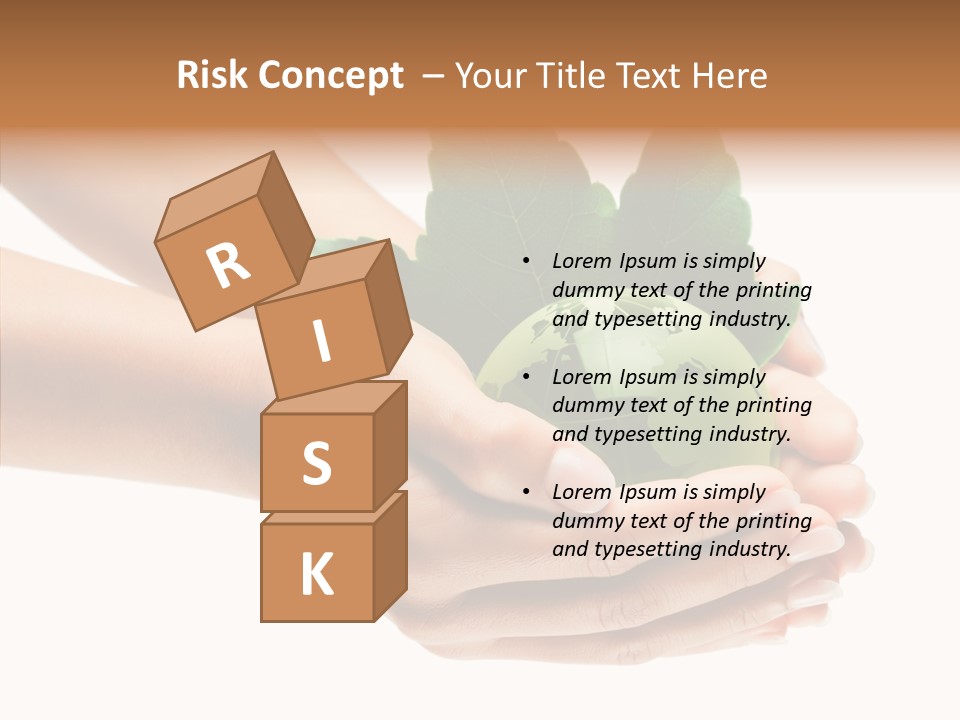 Risk Concept – Your Title Text Here

R
I
S
K

• Lorem Ipsum is simply dummy text of the printing and typesetting industry.

• Lorem Ipsum is simply dummy text of the printing and typesetting industry.

• Lorem Ipsum is simply dummy text of the printing and typesetting industry.